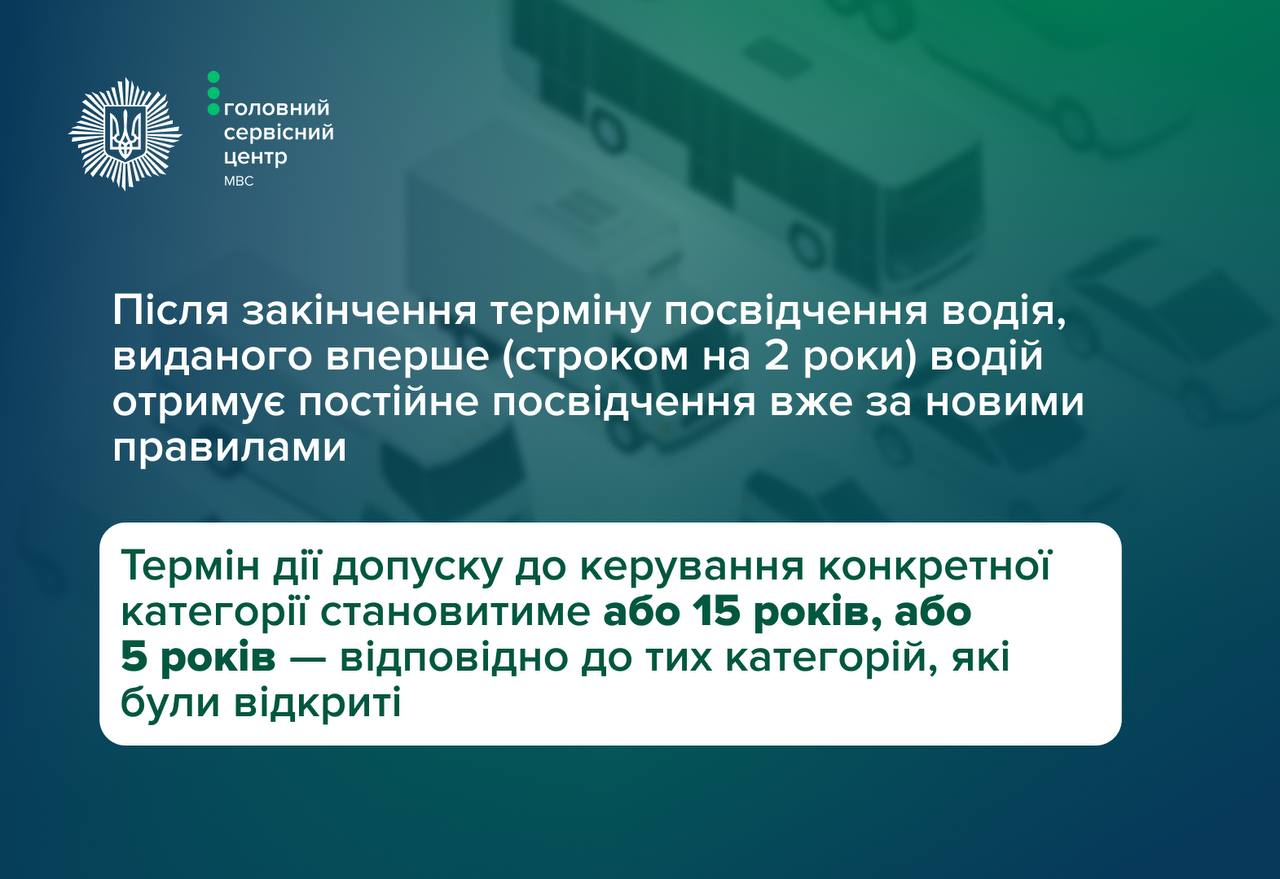 головний сервісний центр
МВС

Після закінчення терміну посвідчення водія, виданого вперше (строком на 2 роки) водій отримує постійне посвідчення вже за новими правилами

Термін дії допуску до керування конкретної категорії становитиме або 15 років, або 5 років — відповідно до тих категорій, які були відкриті